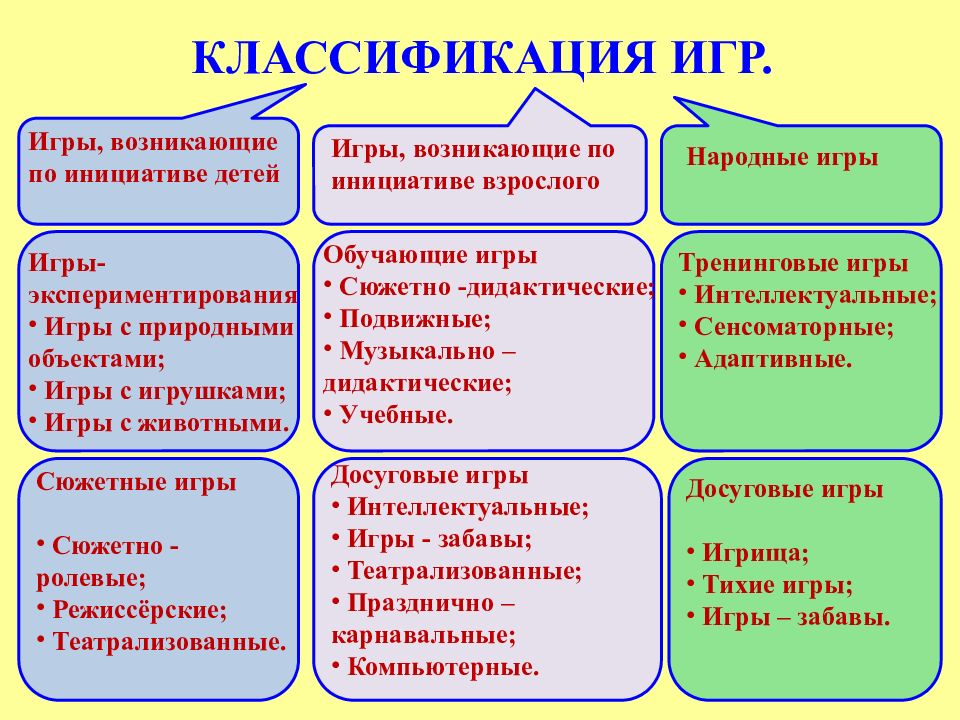 КЛАССИФИКАЦИЯ ИГР.

Игры, возникающие по инициативе детей

Игры-экспериментирования
• Игры с природными объектами;
• Игры с игрушками;
• Игры с животными.

Сюжетные игры

• Сюжетно - ролевые;
• Режиссёрские;
• Театрализованные.

Игры, возникающие по инициативе взрослого

Обучающие игры
• Сюжетно -дидактические;
• Подвижные;
• Музыкально – дидактические;
• Учебные.

Досуговые игры
• Интеллектуальные;
• Игры - забавы;
• Театрализованные;
• Празднично – карнавальные;
• Компьютерные.

Народные игры

Тренинговые игры
• Интеллектуальные;
• Сенсоматорные;
• Адаптивные.

Досуговые игры

• Игрища;
• Тихие игры;
• Игры – забавы.